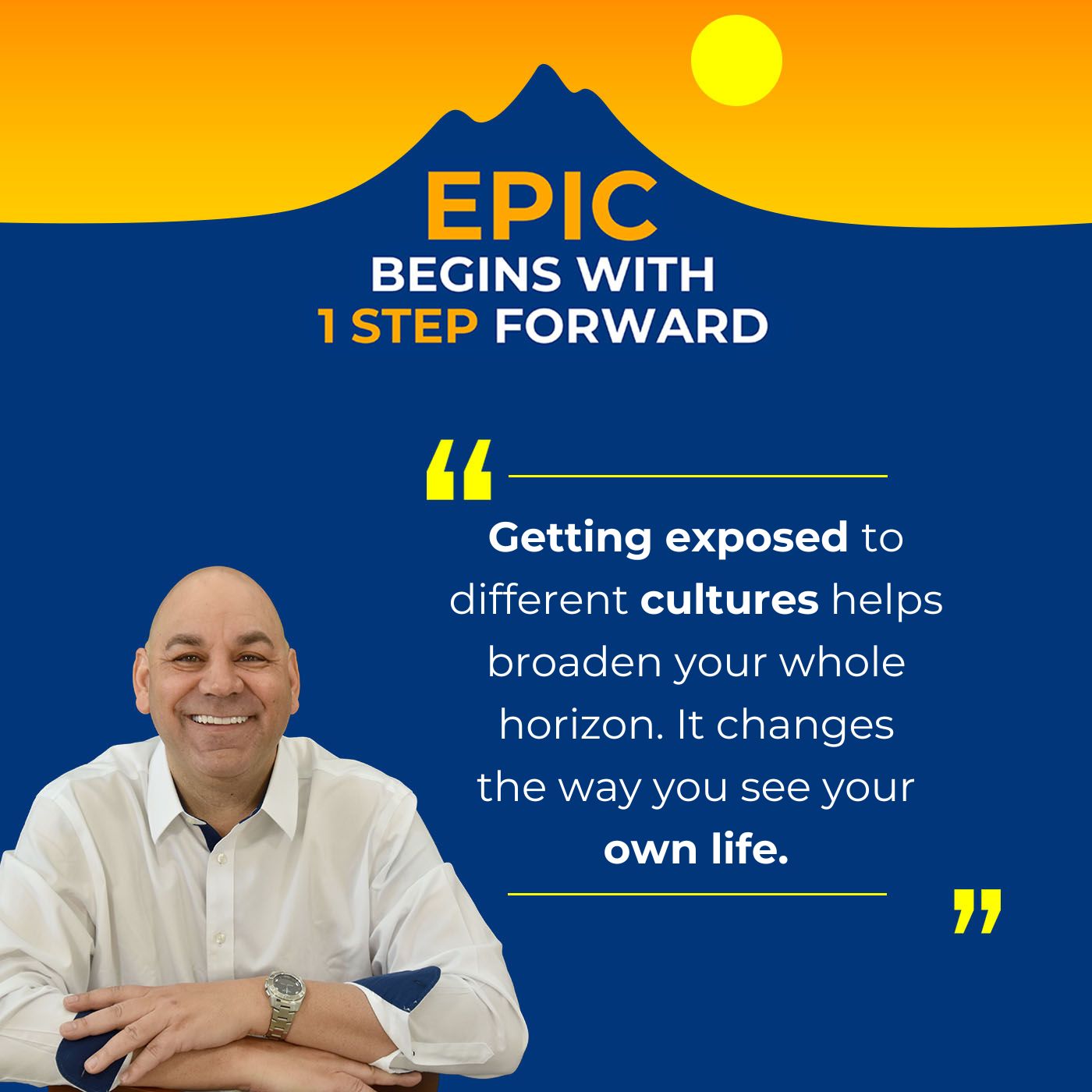 EPIC
BEGINS WITH
1 STEP FORWARD

“

Getting exposed to different cultures helps broaden your whole horizon. It changes the way you see your own life.

”